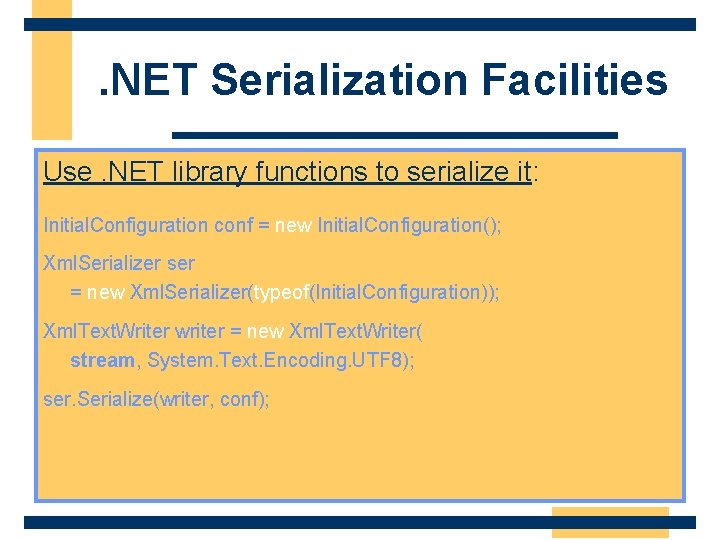 .NET Serialization Facilities

Use .NET library functions to serialize it:

InitialConfiguration conf = new InitialConfiguration();

XmlSerializer ser
= new XmlSerializer(typeof(InitialConfiguration));

XmlTextWriter writer = new XmlTextWriter(
stream, System.Text.Encoding.UTF8);

ser.Serialize(writer, conf);